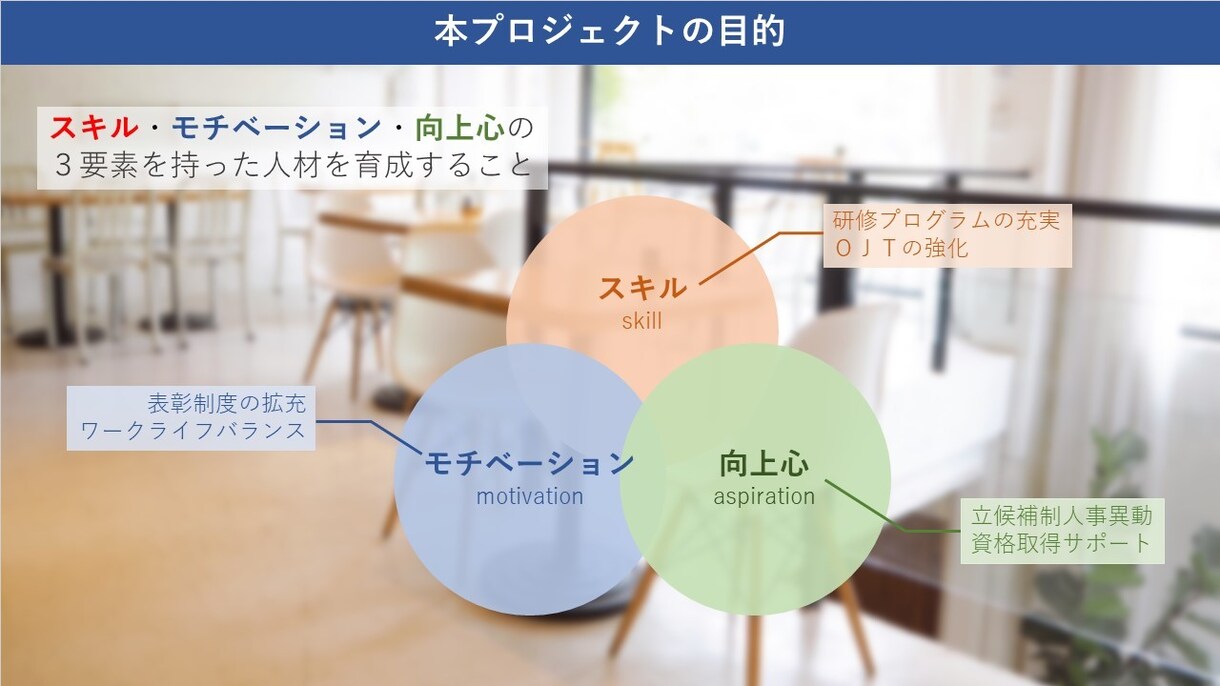 本プロジェクトの目的

スキル・モチベーション・向上心の
３要素を持った人材を育成すること

研修プログラムの充実
ＯＪＴの強化

スキル
skill

表彰制度の拡充
ワークライフバランス

モチベーション
motivation

向上心
aspiration

立候補制人事異動
資格取得サポート